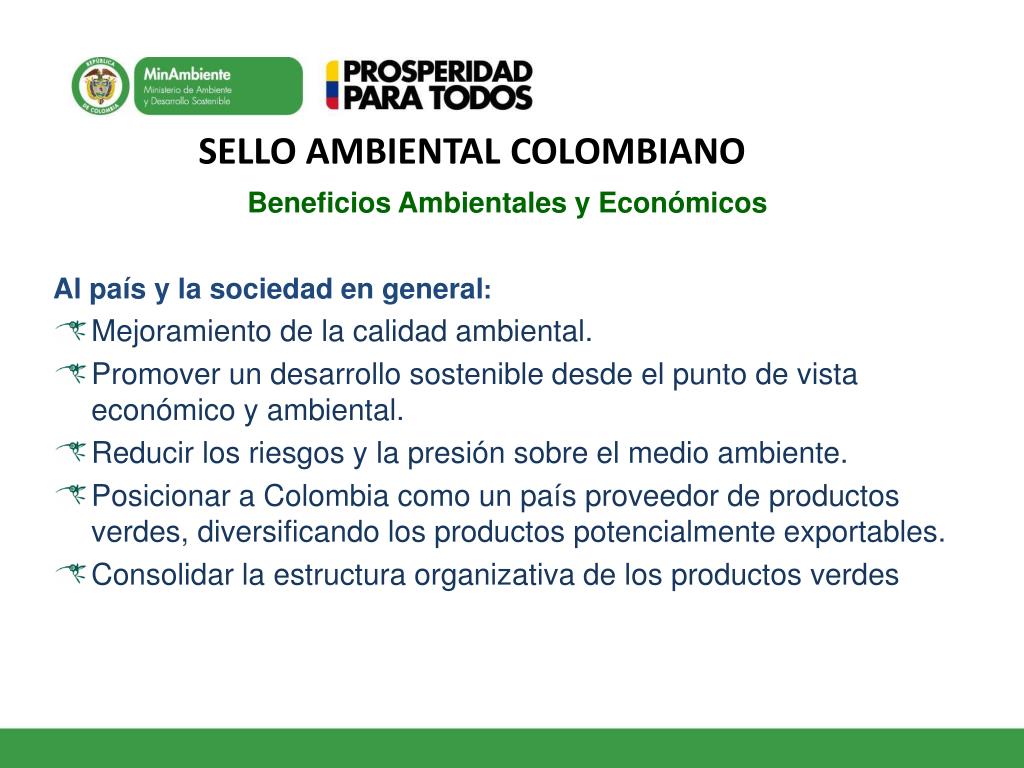 REPÚBLICA DE COLOMBIA

MinAmbiente
Ministerio de Ambiente y Desarrollo Sostenible

PROSPERIDAD PARA TODOS

SELLO AMBIENTAL COLOMBIANO

Beneficios Ambientales y Económicos

Al país y la sociedad en general:

Mejoramiento de la calidad ambiental.

Promover un desarrollo sostenible desde el punto de vista económico y ambiental.

Reducir los riesgos y la presión sobre el medio ambiente.

Posicionar a Colombia como un país proveedor de productos verdes, diversificando los productos potencialmente exportables.

Consolidar la estructura organizativa de los productos verdes